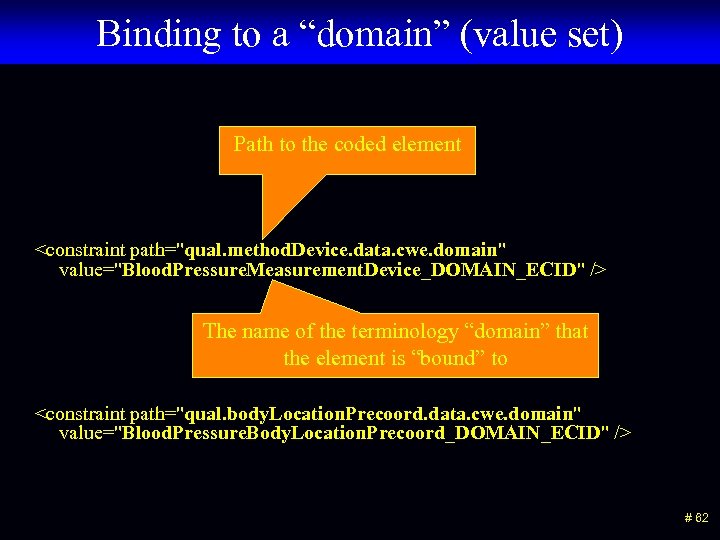 Binding to a “domain” (value set)

Path to the coded element

<constraint path="qual.methodDevice.data.cwe.domain" value="BloodPressureMeasurementDevice_DOMAIN_ECID" />

The name of the terminology “domain” that the element is “bound” to

<constraint path="qual.bodyLocationPrecoord.data.cwe.domain" value="BloodPressureBodyLocationPrecoord_DOMAIN_ECID" />

# 62